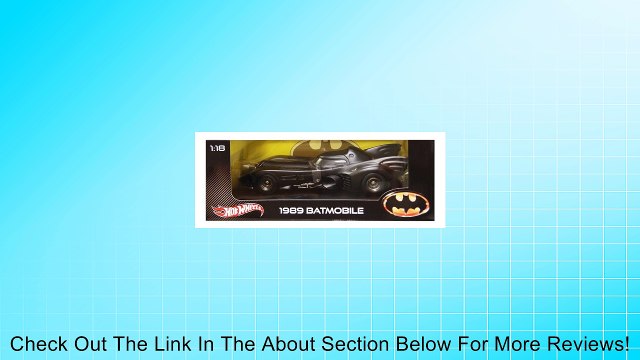 1:18

Hot Wheels

1989 BATMOBILE

Check Out The Link In The About Section Below For More Reviews!